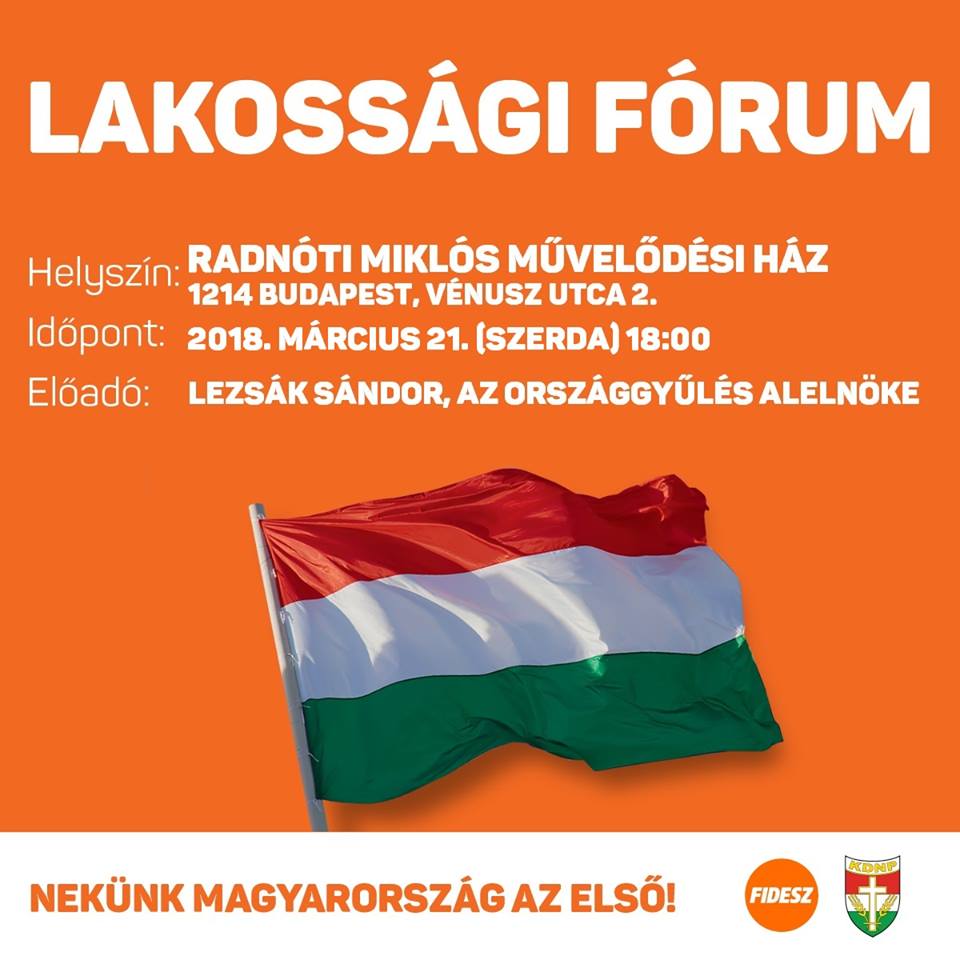 LAKOSSÁGI FÓRUM

Helyszín: RADNÓTI MIKLÓS MŰVELŐDÉSI HÁZ
1214 BUDAPEST, VÉNUSZ UTCA 2.

Időpont: 2018. MÁRCIUS 21. (SZERDA) 18:00

Előadó: LEZSÁK SÁNDOR, AZ ORSZÁGGYŰLÉS ALELNÖKE

NEKÜNK MAGYARORSZÁG AZ ELSŐ!

FIDESZ

KDNP